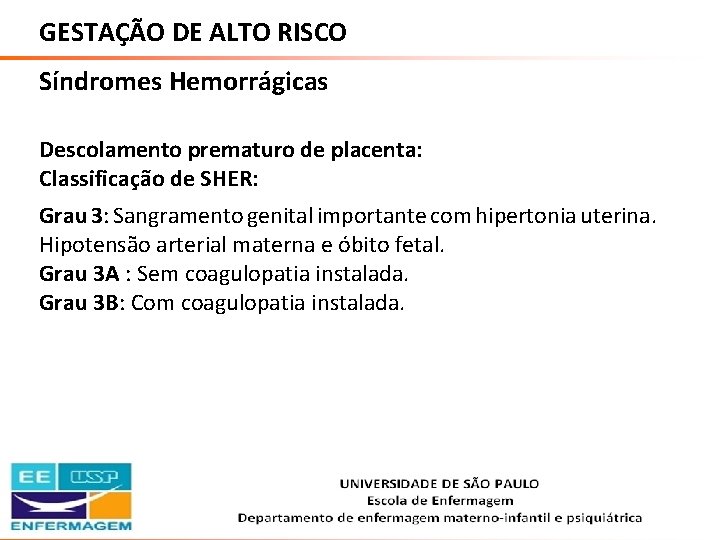 GESTAÇÃO DE ALTO RISCO

Síndromes Hemorrágicas

Descolamento prematuro de placenta:
Classificação de SHER:

Grau 3: Sangramento genital importante com hipertonia uterina. Hipotensão arterial materna e óbito fetal.
Grau 3A : Sem coagulopatia instalada.
Grau 3B: Com coagulopatia instalada.

EE USP
ENFERMAGEM

UNIVERSIDADE DE SÃO PAULO
Escola de Enfermagem
Departamento de enfermagem materno-infantil e psiquiátrica